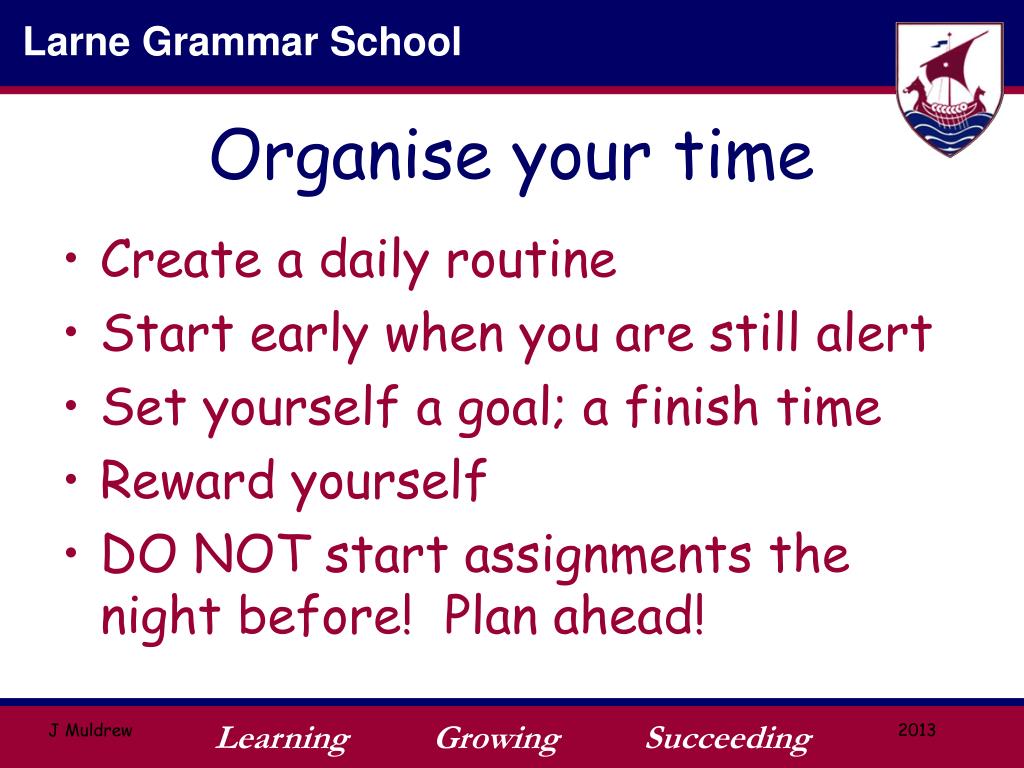 Larne Grammar School

Organise your time

• Create a daily routine
• Start early when you are still alert
• Set yourself a goal; a finish time
• Reward yourself
• DO NOT start assignments the night before! Plan ahead!

J Muldrew    Learning    Growing    Succeeding    2013